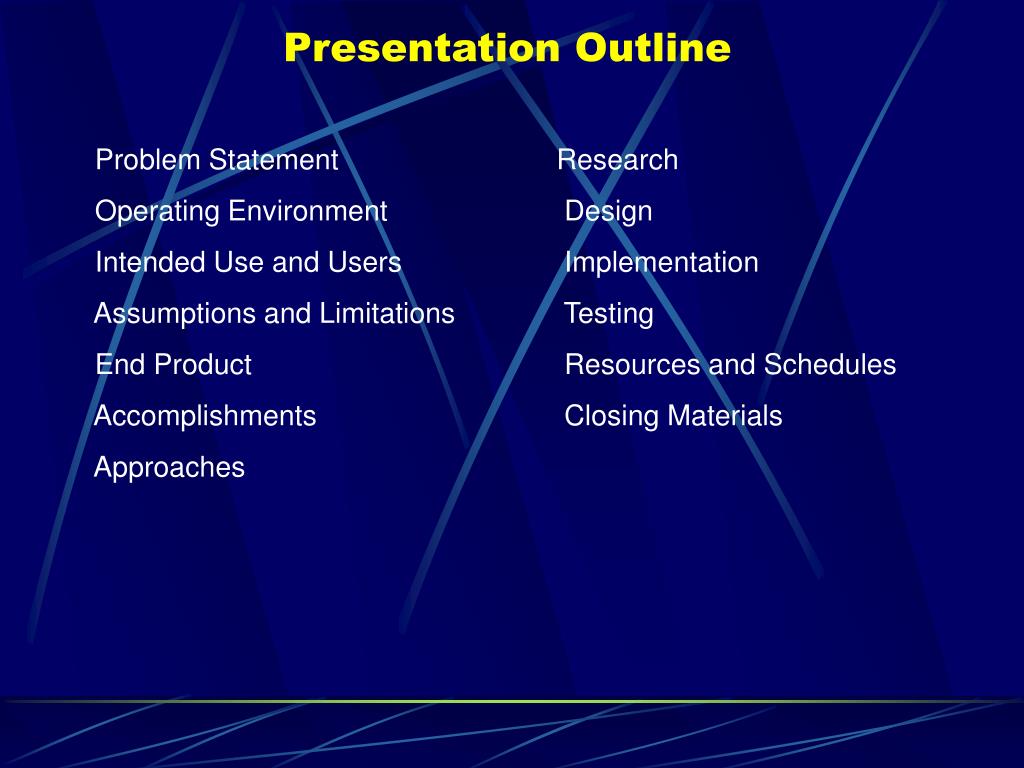 Presentation Outline

Problem Statement
Operating Environment
Intended Use and Users
Assumptions and Limitations
End Product
Accomplishments
Approaches

Research
Design
Implementation
Testing
Resources and Schedules
Closing Materials